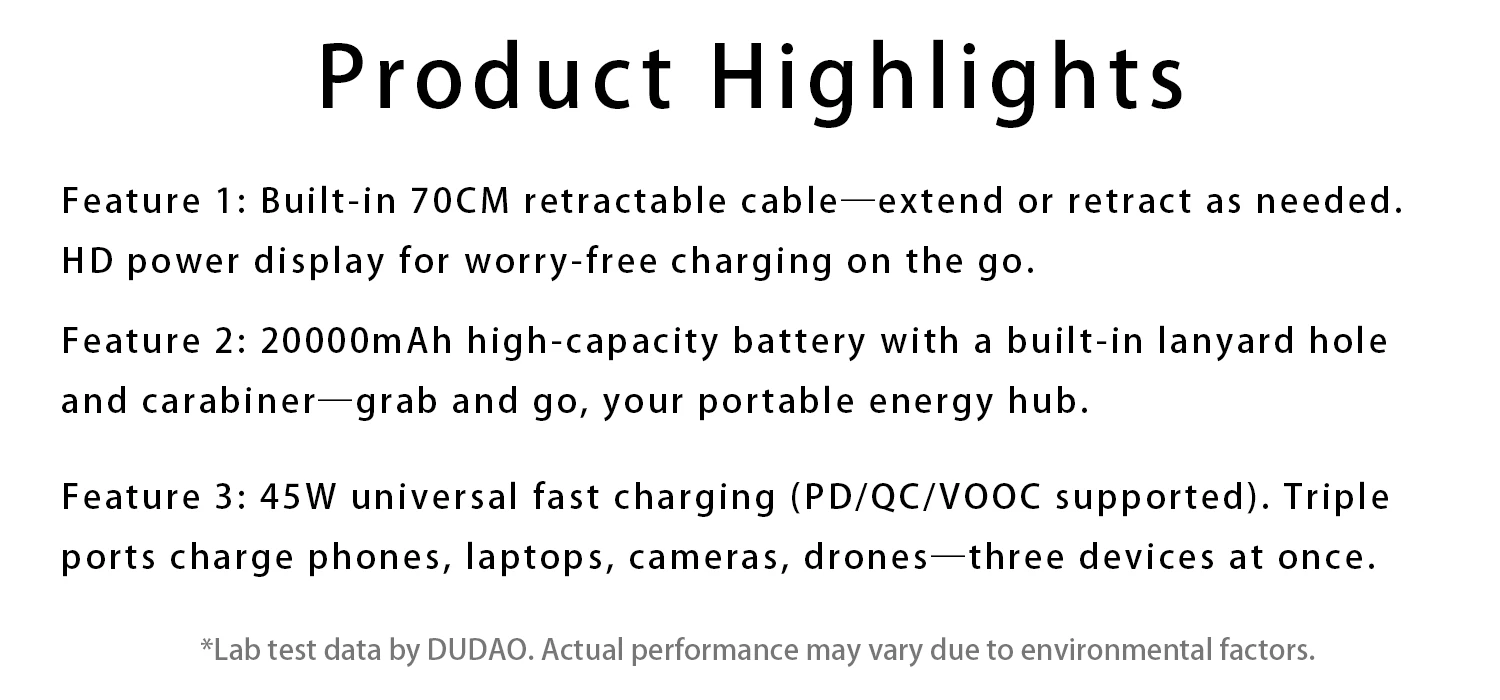 Product Highlights

Feature 1: Built-in 70CM retractable cable—extend or retract as needed. HD power display for worry-free charging on the go.

Feature 2: 20000mAh high-capacity battery with a built-in lanyard hole and carabiner—grab and go, your portable energy hub.

Feature 3: 45W universal fast charging (PD/QC/VOOC supported). Triple ports charge phones, laptops, cameras, drones—three devices at once.

*Lab test data by DUDAO. Actual performance may vary due to environmental factors.